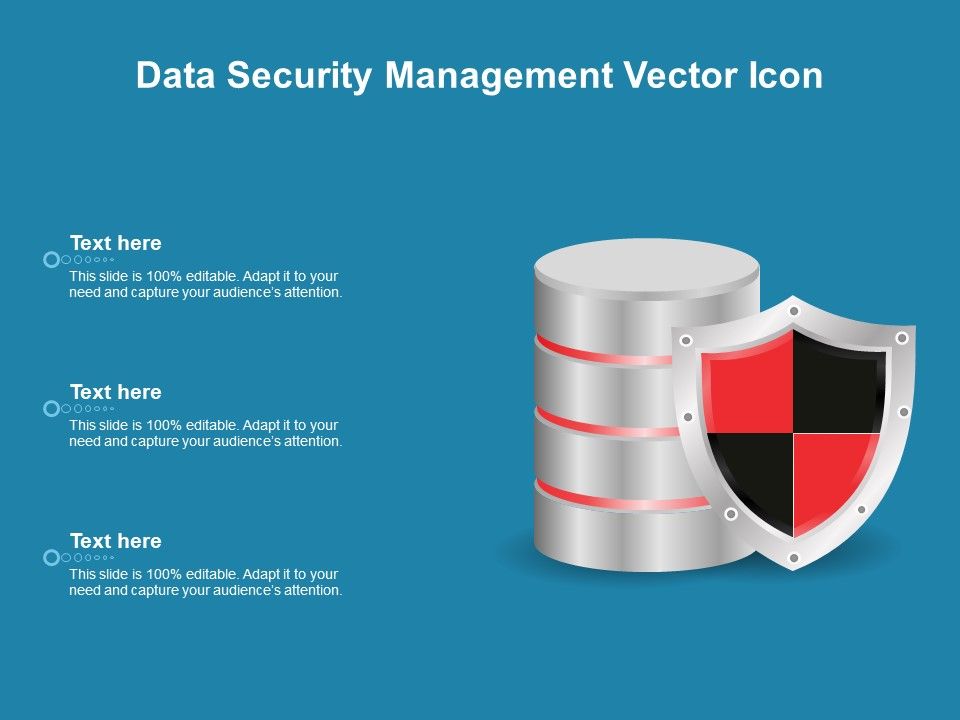 Data Security Management Vector Icon

Text here
This slide is 100% editable. Adapt it to your need and capture your audience's attention.

Text here
This slide is 100% editable. Adapt it to your need and capture your audience's attention.

Text here
This slide is 100% editable. Adapt it to your need and capture your audience's attention.